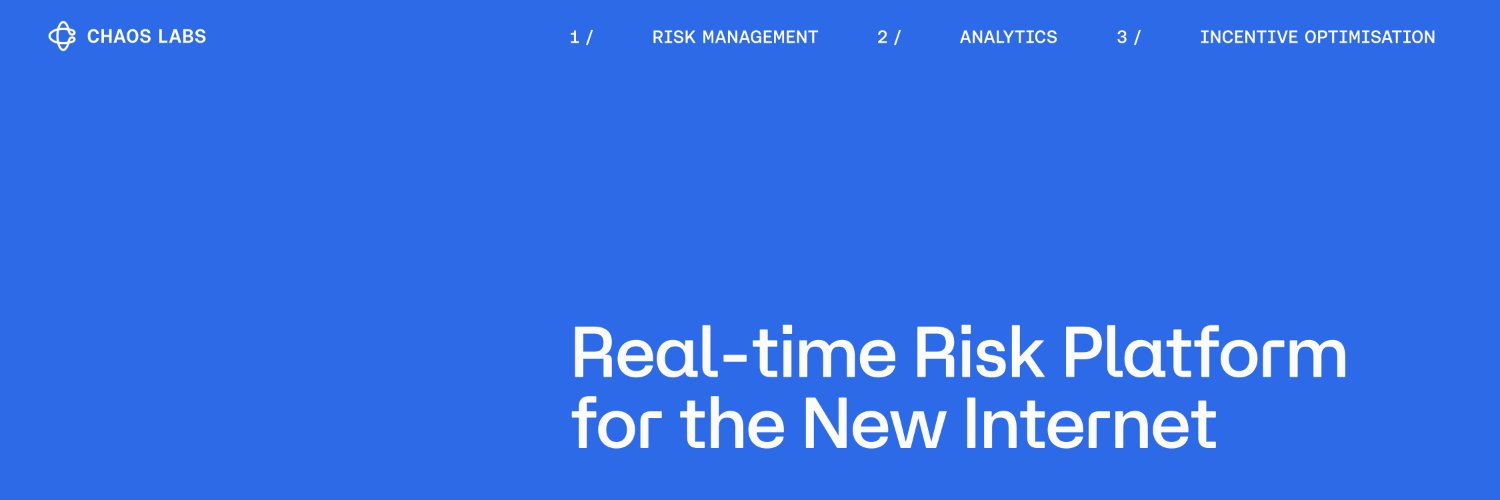 CHAOS LABS

1 / RISK MANAGEMENT 2 / ANALYTICS 3 / INCENTIVE OPTIMISATION

Real-time Risk Platform for the New Internet